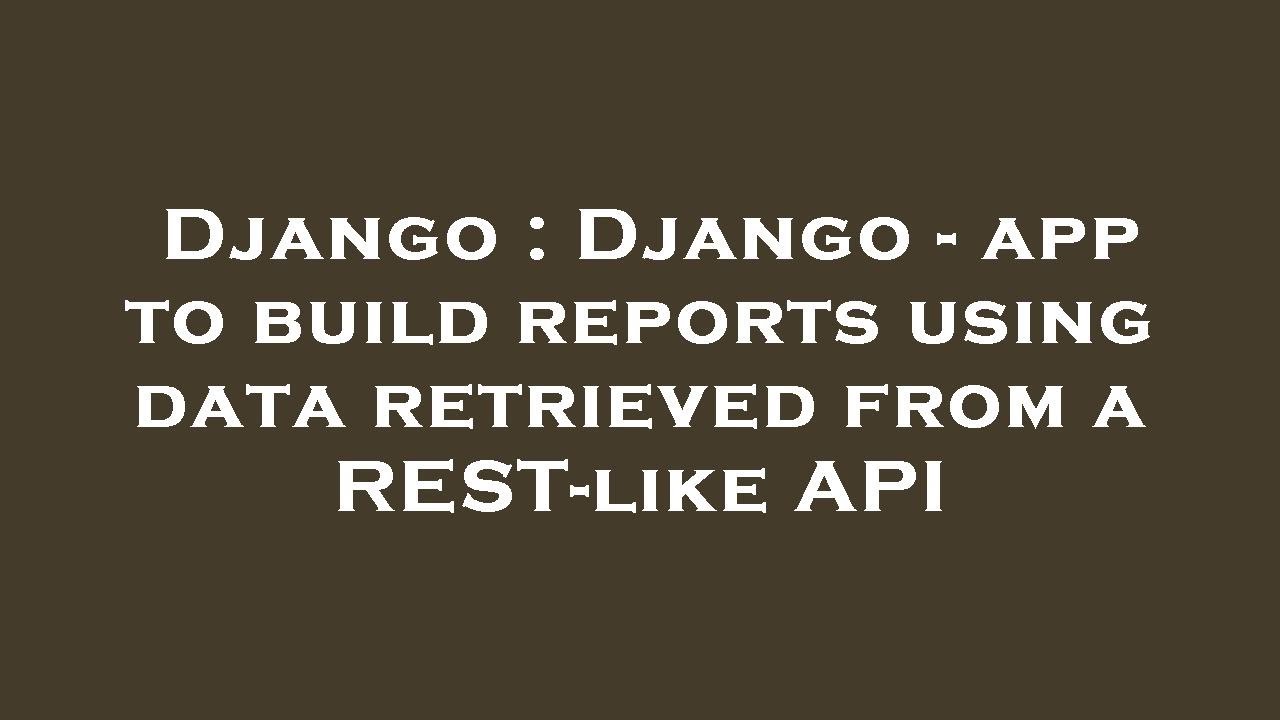 Django : Django - app to build reports using data retrieved from a REST-like API